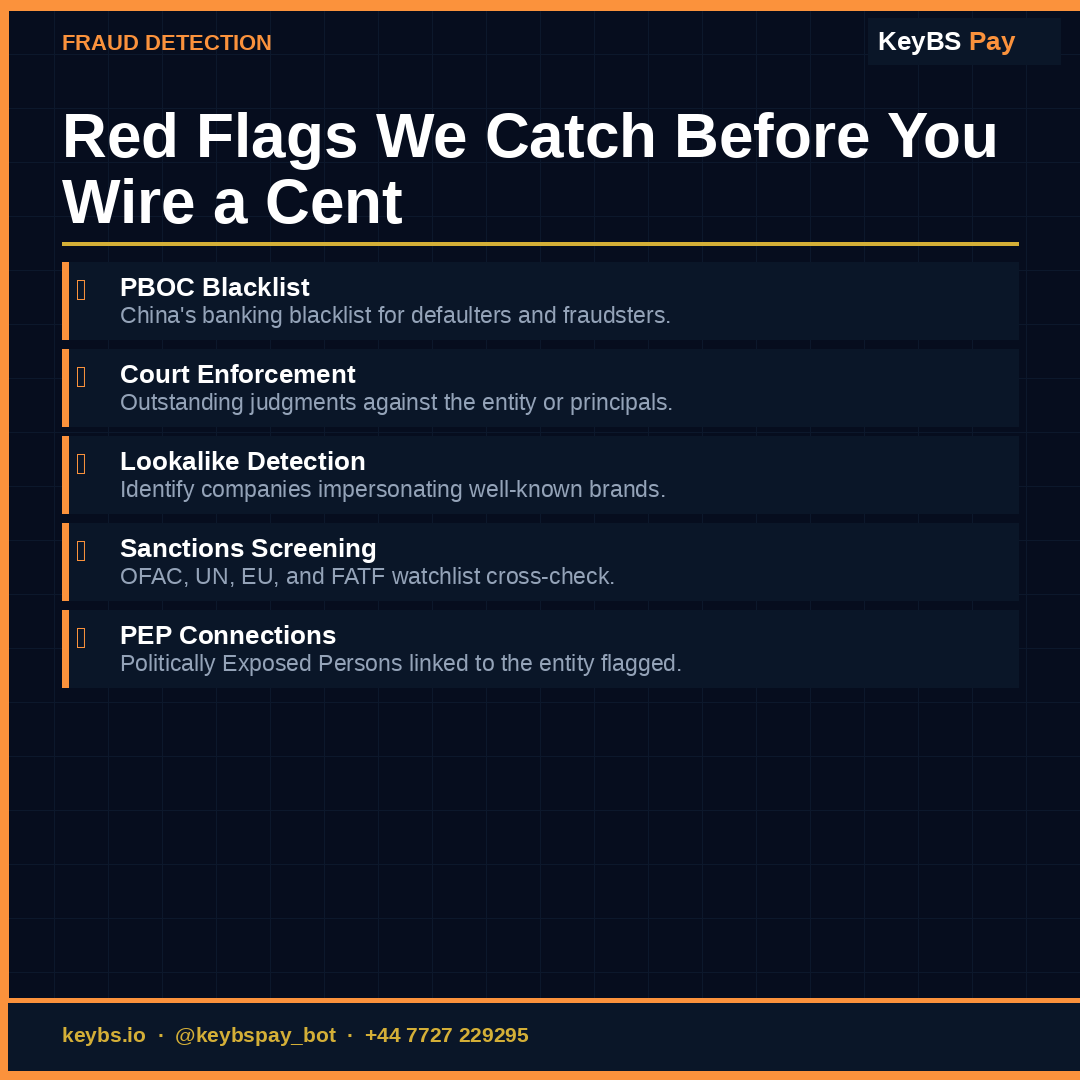 FRAUD DETECTION

KeyBS Pay

Red Flags We Catch Before You Wire a Cent

PBOC Blacklist
China's banking blacklist for defaulters and fraudsters.

Court Enforcement
Outstanding judgments against the entity or principals.

Lookalike Detection
Identify companies impersonating well-known brands.

Sanctions Screening
OFAC, UN, EU, and FATF watchlist cross-check.

PEP Connections
Politically Exposed Persons linked to the entity flagged.

keybs.io · @keybspay_bot · +44 7727 229295